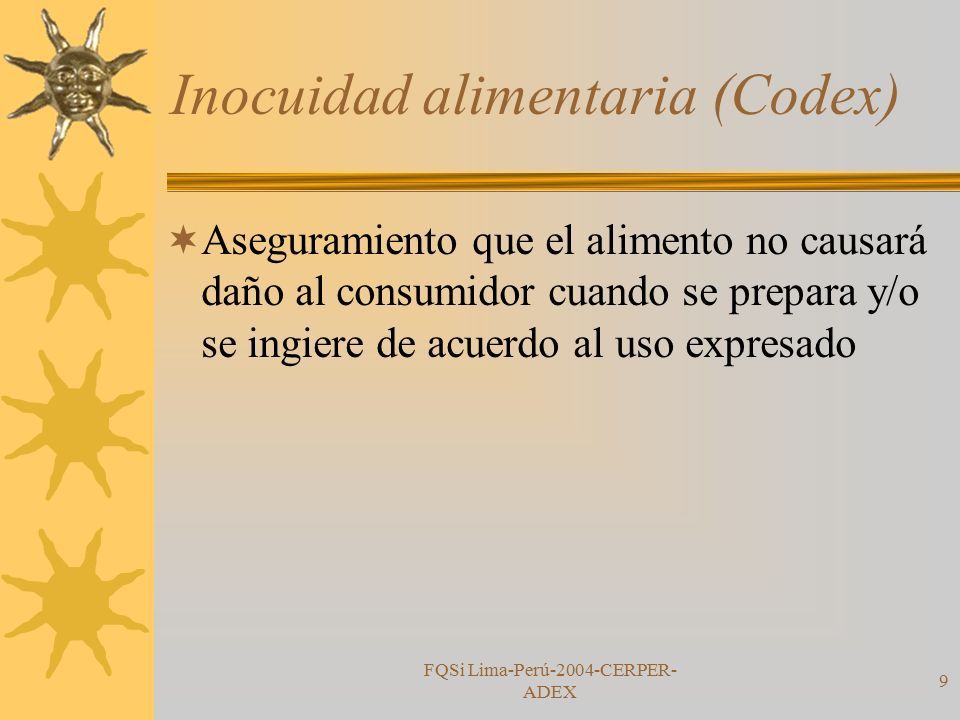 Inocuidad alimentaria (Codex)

Aseguramiento que el alimento no causará daño al consumidor cuando se prepara y/o se ingiere de acuerdo al uso expresado

FQSi Lima-Perú-2004-CERPER-ADEX

9